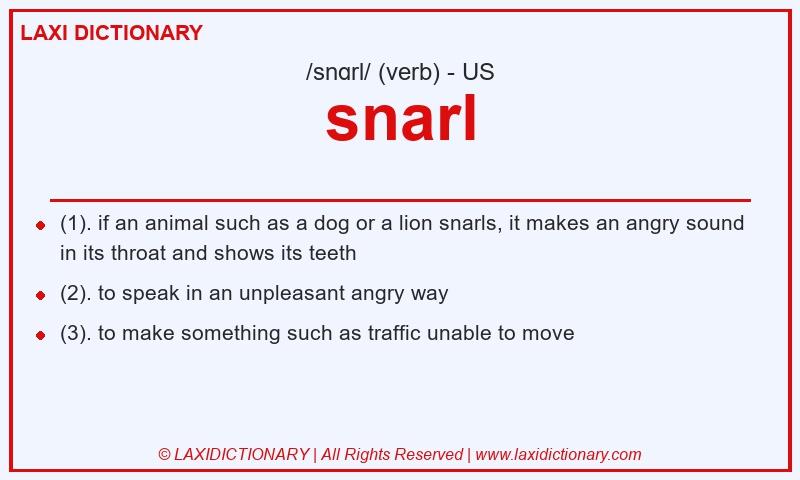 LAXI DICTIONARY

/snɑrl/ (verb) - US

snarl

- (1). if an animal such as a dog or a lion snarls, it makes an angry sound in its throat and shows its teeth
- (2). to speak in an unpleasant angry way
- (3). to make something such as traffic unable to move

© LAXIDICTIONARY | All Rights Reserved | www.laxidictionary.com